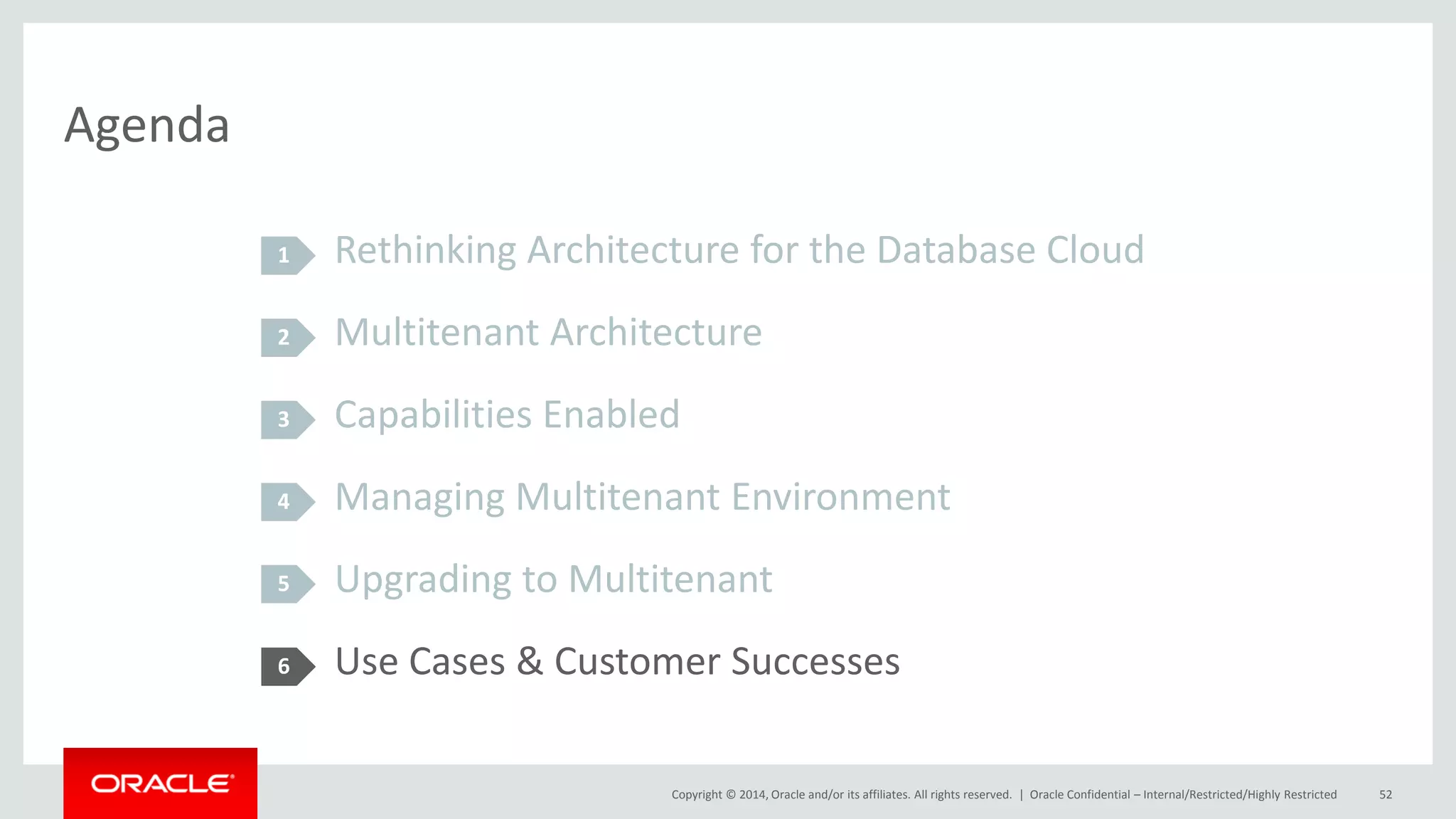 Agenda

1 Rethinking Architecture for the Database Cloud

2 Multitenant Architecture

3 Capabilities Enabled

4 Managing Multitenant Environment

5 Upgrading to Multitenant

6 Use Cases & Customer Successes

ORACLE

Copyright © 2014, Oracle and/or its affiliates. All rights reserved. | Oracle Confidential – Internal/Restricted/Highly Restricted 52